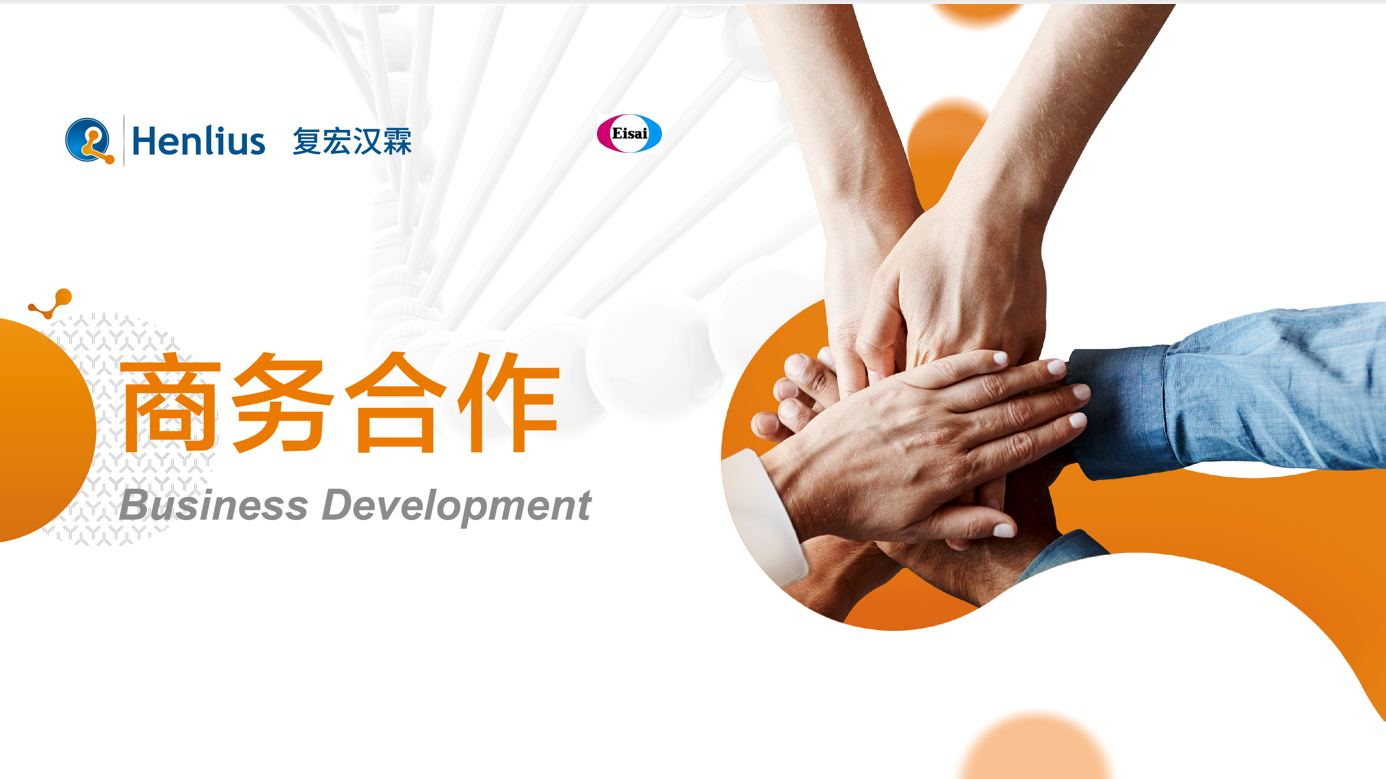 Henlius 复宏汉霖

Eisai

商务合作
Business Development